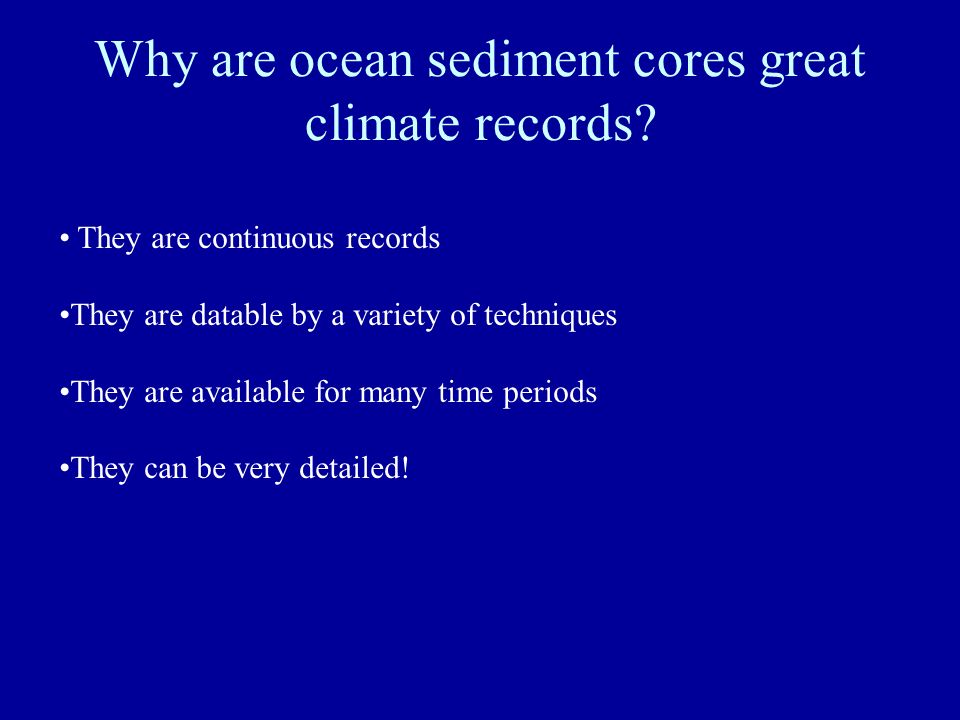 Why are ocean sediment cores great climate records?

• They are continuous records

•They are datable by a variety of techniques

•They are available for many time periods

•They can be very detailed!